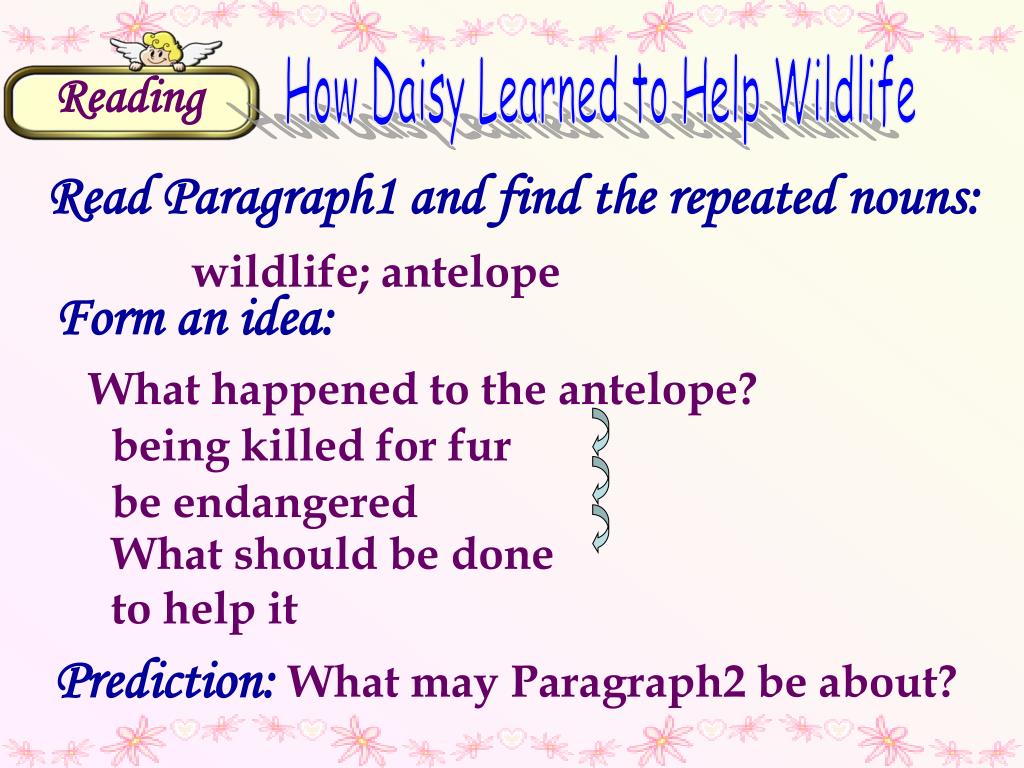 Reading

How Daisy Learned to Help Wildlife

Read Paragraph1 and find the repeated nouns:

wildlife; antelope

Form an idea:

What happened to the antelope?

being killed for fur

be endangered

What should be done to help it

Prediction: What may Paragraph2 be about?